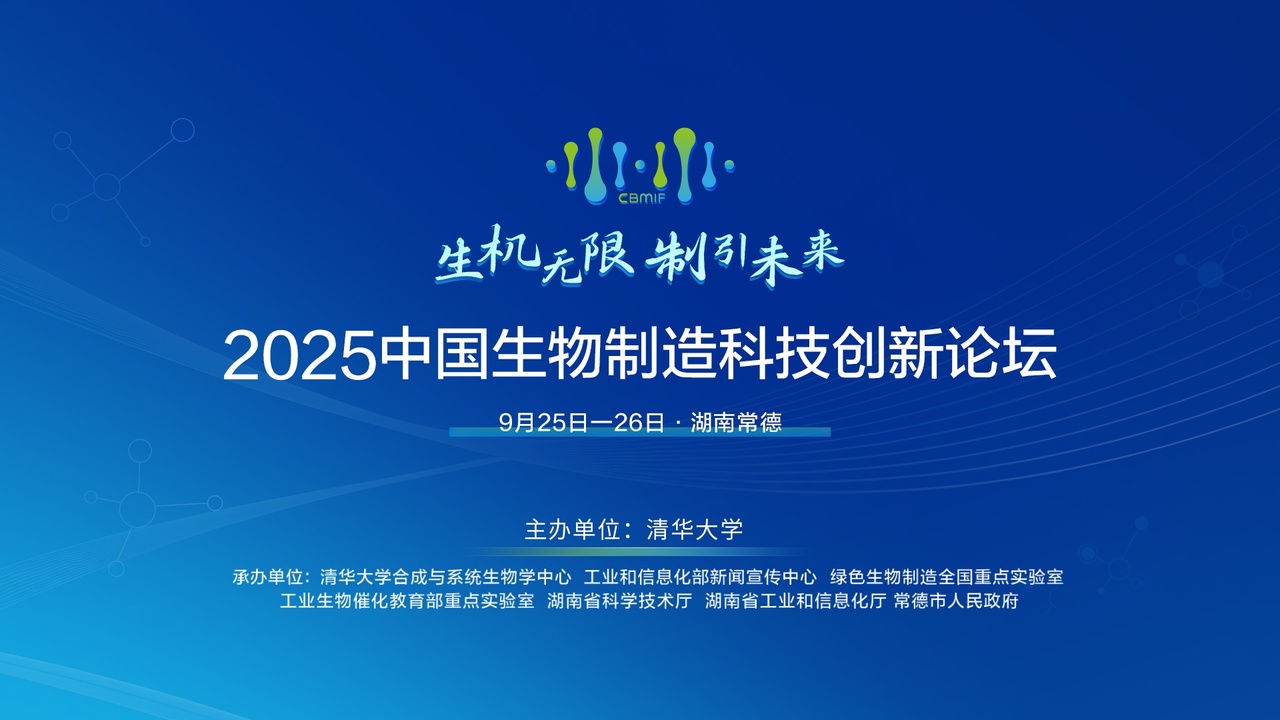 CBMIF

生机无限 制引未来

2025中国生物制造科技创新论坛

9月25日—26日 · 湖南常德

主办单位：清华大学

承办单位：清华大学合成与系统生物学中心 工业和信息化部新闻宣传中心 绿色生物制造全国重点实验室 工业生物催化教育部重点实验室 湖南省科学技术厅 湖南省工业和信息化厅 常德市人民政府